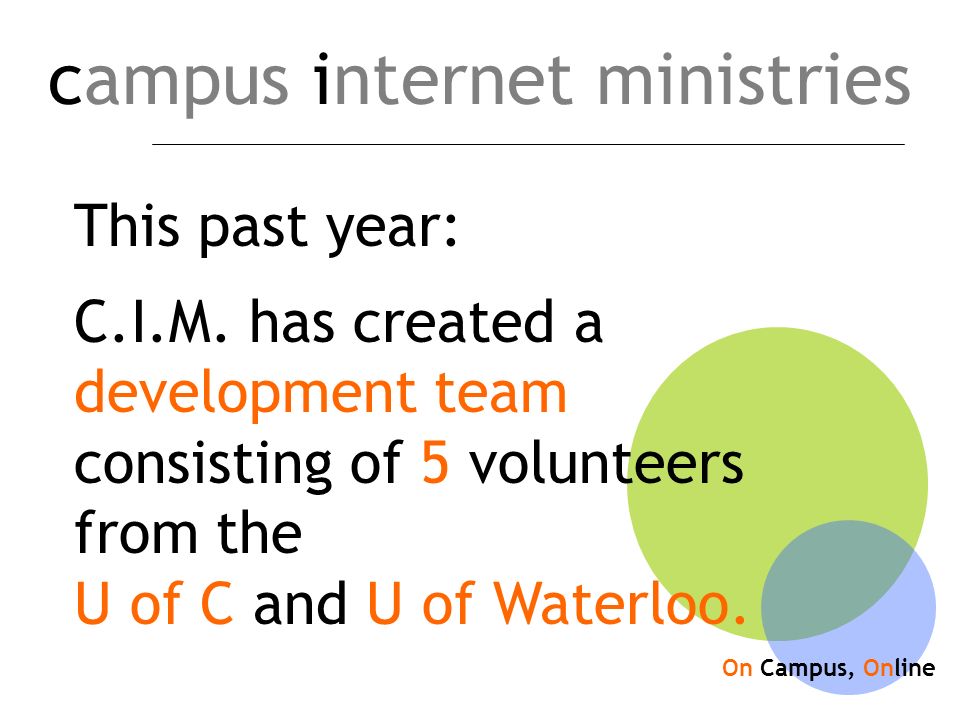 campus internet ministries

This past year:

C.I.M. has created a development team consisting of 5 volunteers from the U of C and U of Waterloo.

On Campus, Online